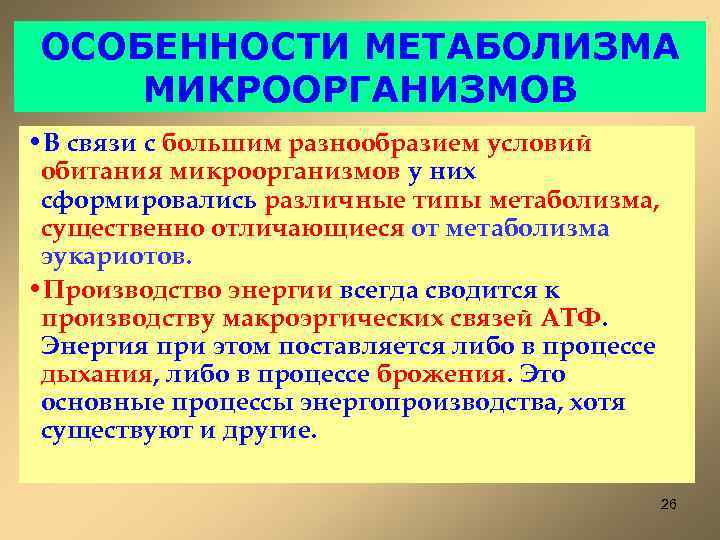 ОСОБЕННОСТИ МЕТАБОЛИЗМА МИКРООРГАНИЗМОВ

•В связи с большим разнообразием условий обитания микроорганизмов у них сформировались различные типы метаболизма, существенно отличающиеся от метаболизма эукариотов.

•Производство энергии всегда сводится к производству макроэргических связей АТФ. Энергия при этом поставляется либо в процессе дыхания, либо в процессе брожения. Это основные процессы энергопроизводства, хотя существуют и другие.

26